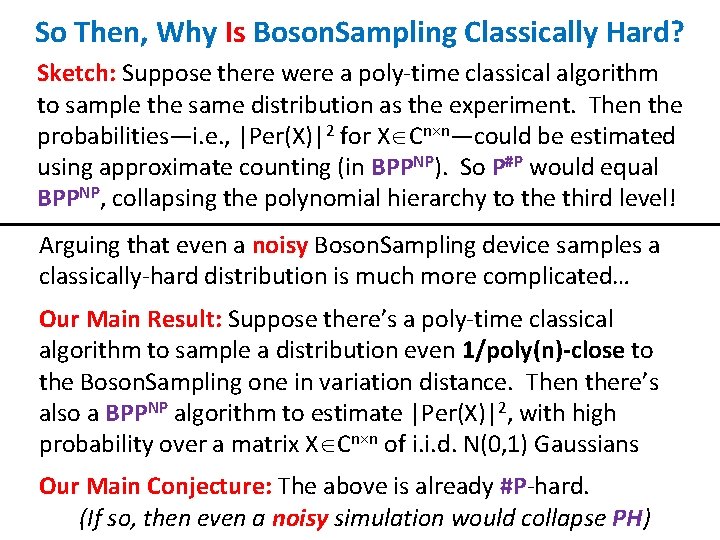 So Then, Why Is BosonSampling Classically Hard?

Sketch: Suppose there were a poly-time classical algorithm to sample the same distribution as the experiment. Then the probabilities—i.e., $|Per(X)|^2$ for $X \in C^{n \times n}$—could be estimated using approximate counting (in $BPP^{NP}$). So $P^{\#P}$ would equal $BPP^{NP}$, collapsing the polynomial hierarchy to the third level!

Arguing that even a noisy BosonSampling device samples a classically-hard distribution is much more complicated…

Our Main Result: Suppose there's a poly-time classical algorithm to sample a distribution even 1/poly(n)-close to the BosonSampling one in variation distance. Then there's also a $BPP^{NP}$ algorithm to estimate $|Per(X)|^2$, with high probability over a matrix $X \in C^{n \times n}$ of i.i.d. N(0,1) Gaussians

Our Main Conjecture: The above is already #P-hard.

(If so, then even a noisy simulation would collapse PH)